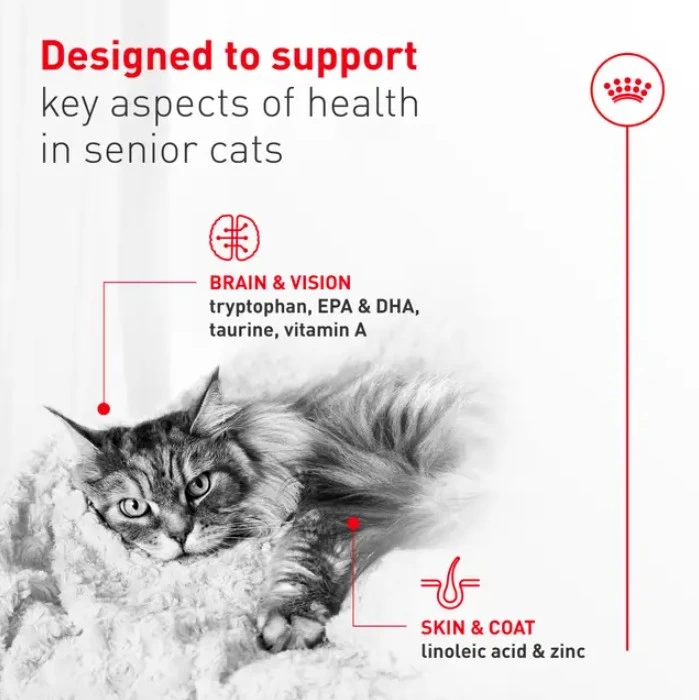 Designed to support
key aspects of health in senior cats

BRAIN & VISION
tryptophan, EPA & DHA, taurine, vitamin A

SKIN & COAT
linoleic acid & zinc